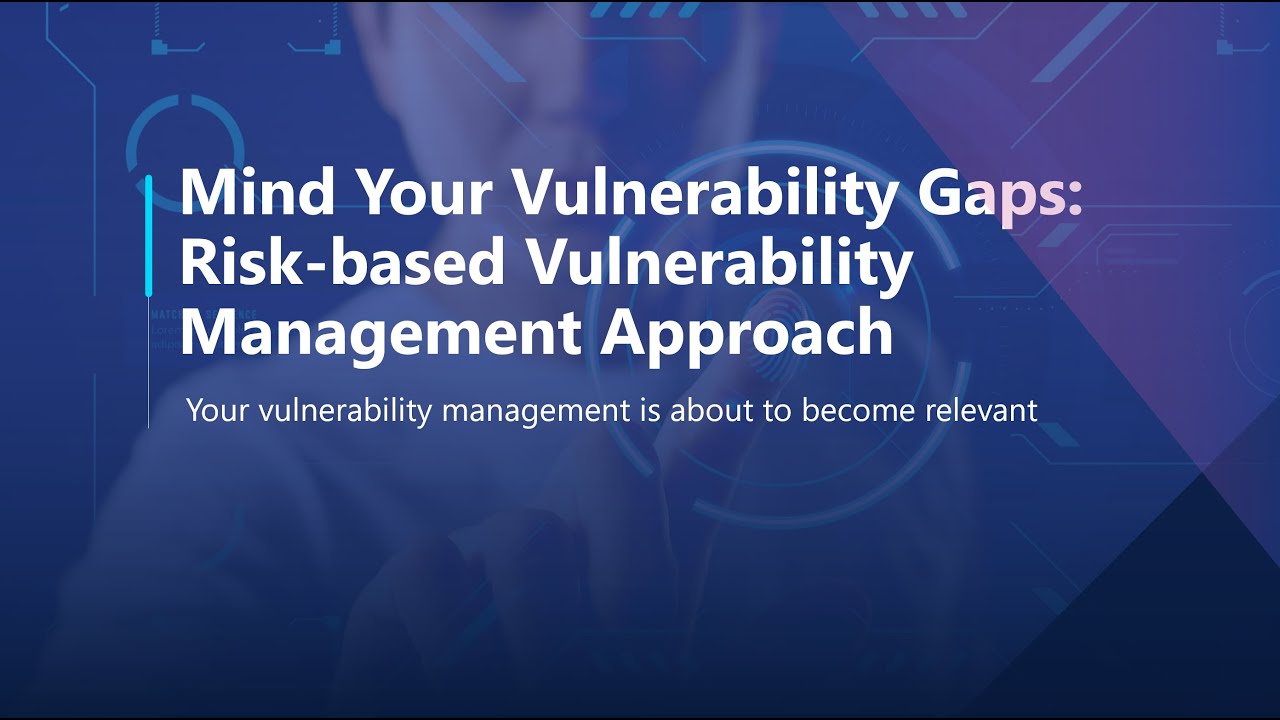 Mind Your Vulnerability Gaps: Risk-based Vulnerability Management Approach

Your vulnerability management is about to become relevant